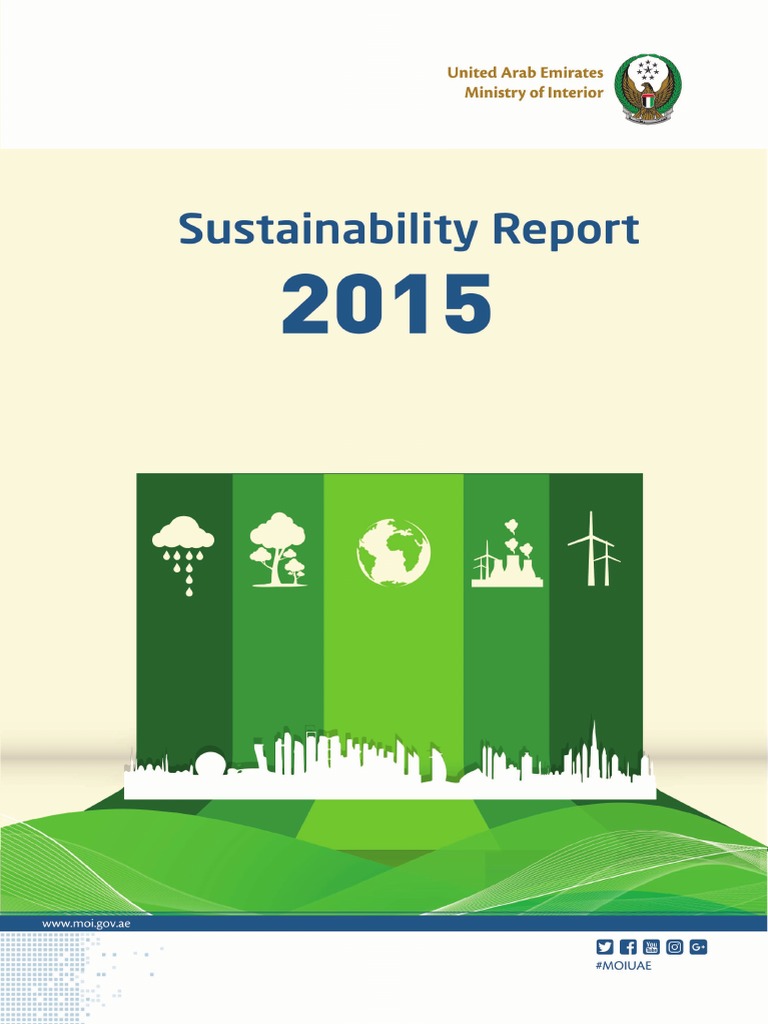 United Arab Emirates
Ministry of Interior

Sustainability Report
2015

www.moi.gov.ae

#MOIUAE